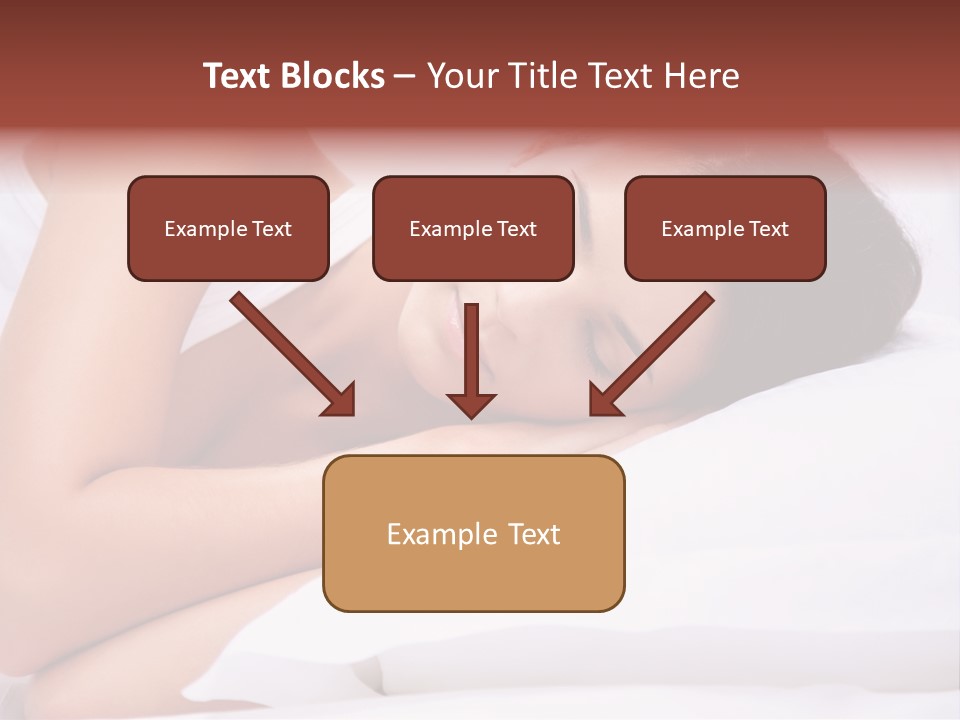 Text Blocks – Your Title Text Here

Example Text

Example Text

Example Text

Example Text